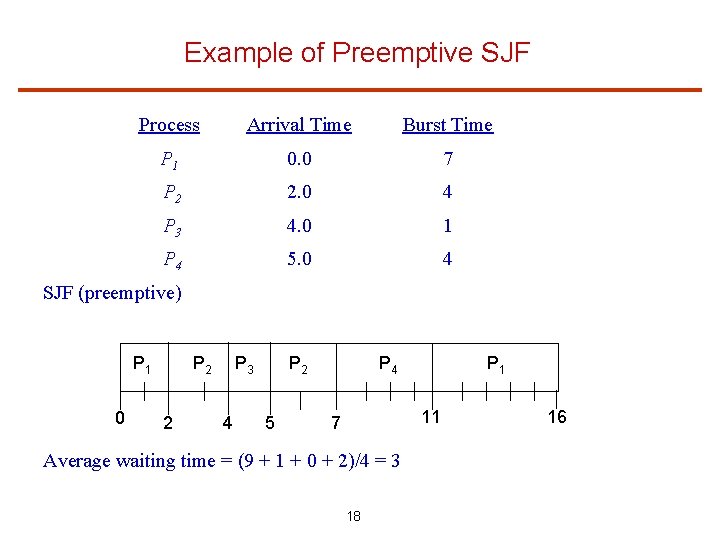 Example of Preemptive SJF

| Process | Arrival Time | Burst Time |
|---|---|---|
| $P_1$ | 0.0 | 7 |
| $P_2$ | 2.0 | 4 |
| $P_3$ | 4.0 | 1 |
| $P_4$ | 5.0 | 4 |

SJF (preemptive)

$P_1$ $P_2$ $P_3$ $P_2$ $P_4$ $P_1$

0 2 4 5 7 11 16

Average waiting time = (9 + 1 + 0 + 2)/4 = 3

18